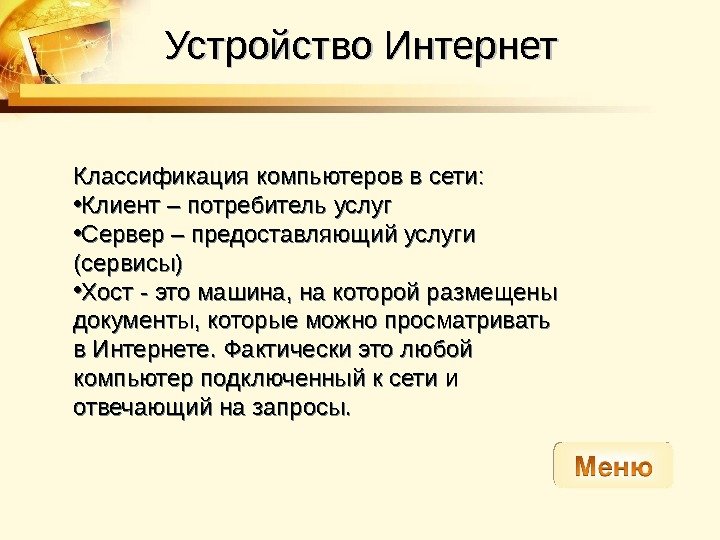 Устройство Интернет

Классификация компьютеров в сети:
•Клиент – потребитель услуг
•Сервер – предоставляющий услуги (сервисы)
•Хост - это машина, на которой размещены документы, которые можно просматривать в Интернете. Фактически это любой компьютер подключенный к сети и отвечающий на запросы.

Меню